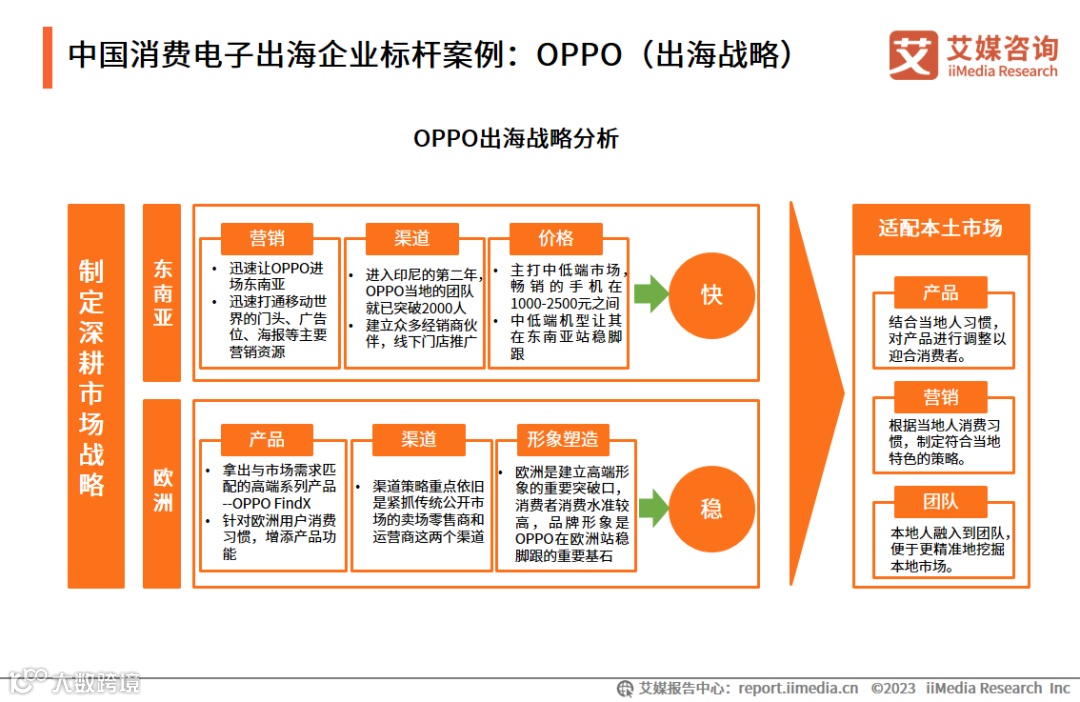 中国消费电子出海企业标杆案例：OPPO（出海战略）

艾媒咨询 iiMedia Research

OPPO出海战略分析

制定深耕市场战略

东南亚

营销
• 迅速让OPPO进场东南亚
• 迅速打通移动世界的门头、广告位、海报等主要营销资源

渠道
• 进入印尼的第二年，OPPO当地的团队就已突破2000人
• 建立众多经销商伙伴，线下门店推广

价格
• 主打中低端市场，畅销的手机在1000-2500元之间
• 中低端机型让其在东南亚站稳脚跟

快

欧洲

产品
• 拿出与市场需求匹配的高端系列产品--OPPO FindX
• 针对欧洲用户消费习惯，增添产品功能

渠道
• 渠道策略重点依旧是紧抓传统公开市场的卖场零售商和运营商这两个渠道

形象塑造
• 欧洲是建立高端形象的重要突破口，消费者消费水准较高，品牌形象是OPPO在欧洲站稳脚跟的重要基石

稳

适配本土市场

产品
结合当地人习惯，对产品进行调整以迎合消费者。

营销
根据当地人消费习惯，制定符合当地特色的策略。

团队
本地人融入到团队，便于更精准地挖掘本地市场。

大数跨境

艾媒报告中心：report.iimedia.cn ©2023 iiMedia Research Inc